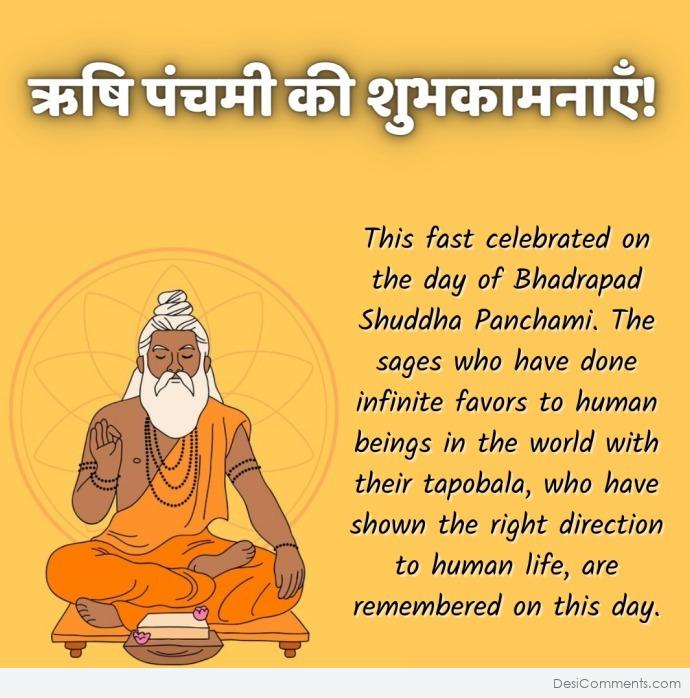 ऋषि पंचमी की शुभकामनाएँ!

This fast celebrated on the day of Bhadrapad Shuddha Panchami. The sages who have done infinite favors to human beings in the world with their tapobala, who have shown the right direction to human life, are remembered on this day.

DesiComments.com